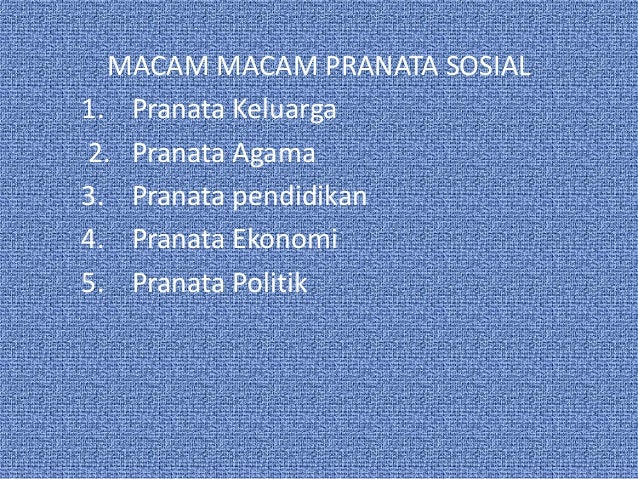 MACAM MACAM PRANATA SOSIAL

1. Pranata Keluarga
2. Pranata Agama
3. Pranata pendidikan
4. Pranata Ekonomi
5. Pranata Politik